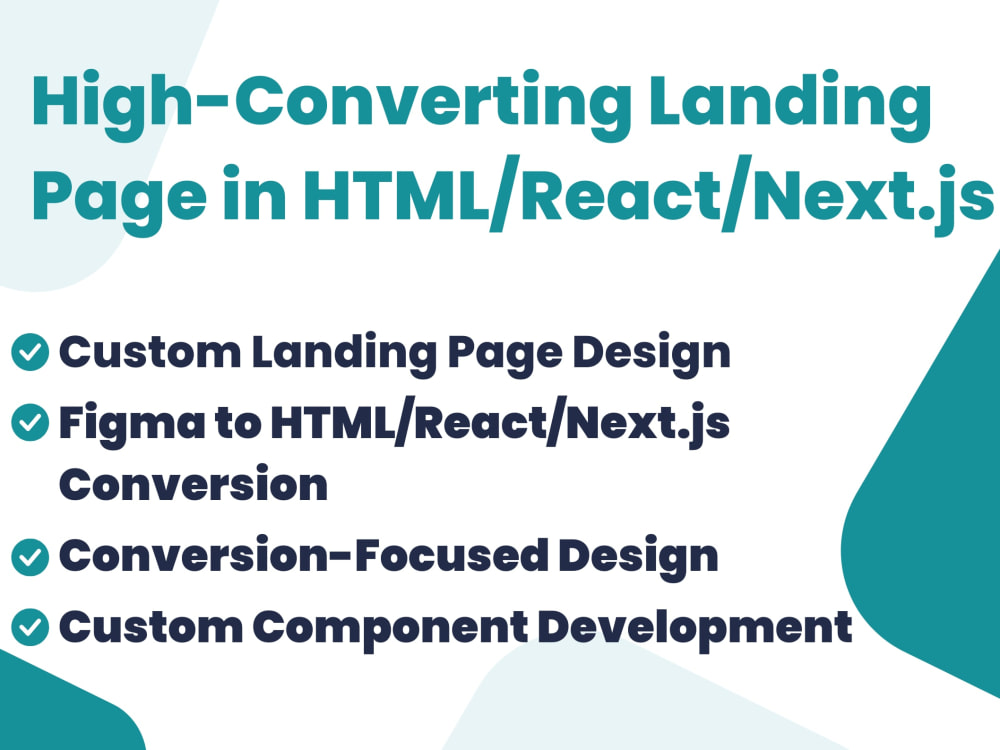 High-Converting Landing Page in HTML/React/Next.js

Custom Landing Page Design

Figma to HTML/React/Next.js Conversion

Conversion-Focused Design

Custom Component Development